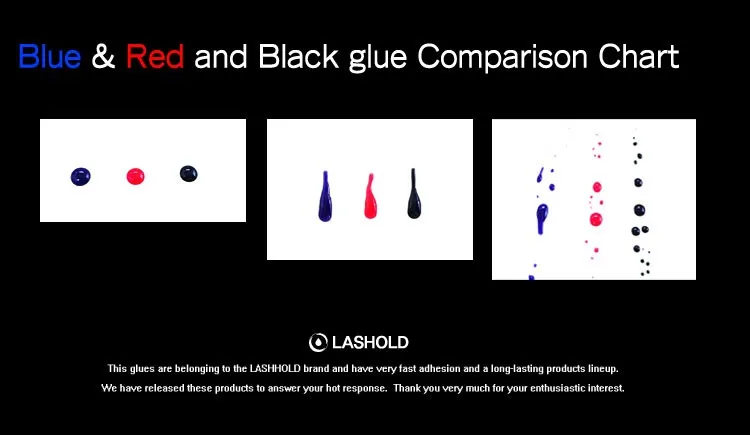 Blue & Red and Black glue Comparison Chart

LASHOLD

This glues are belonging to the LASHHOLD brand and have very fast adhesion and a long-lasting products lineup.

We have released these products to answer your hot response. Thank you very much for your enthusiastic interest.